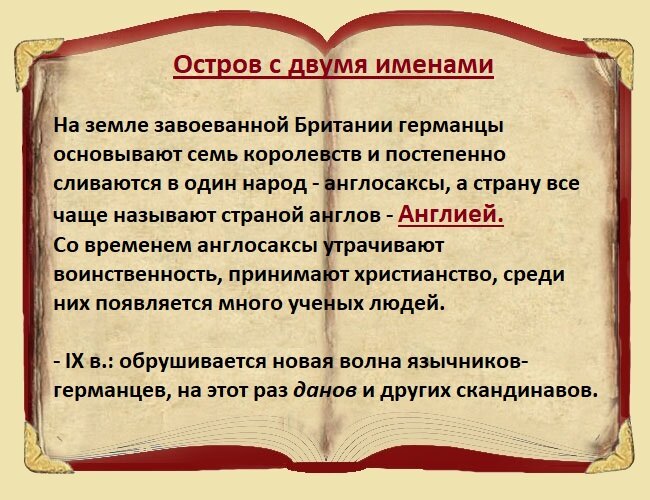 Остров с двумя именами

На земле завоеванной Британии германцы основывают семь королевств и постепенно сливаются в один народ - англосаксы, а страну все чаще называют страной англов - Англией.
Со временем англосаксы утрачивают воинственность, принимают христианство, среди них появляется много ученых людей.

- IX в.: обрушивается новая волна язычников-германцев, на этот раз данов и других скандинавов.